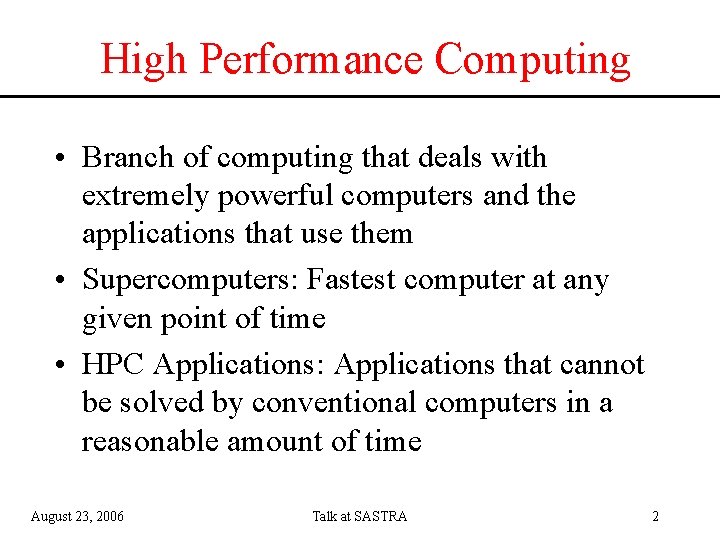 High Performance Computing

• Branch of computing that deals with extremely powerful computers and the applications that use them

• Supercomputers: Fastest computer at any given point of time

• HPC Applications: Applications that cannot be solved by conventional computers in a reasonable amount of time

August 23, 2006 Talk at SASTRA 2